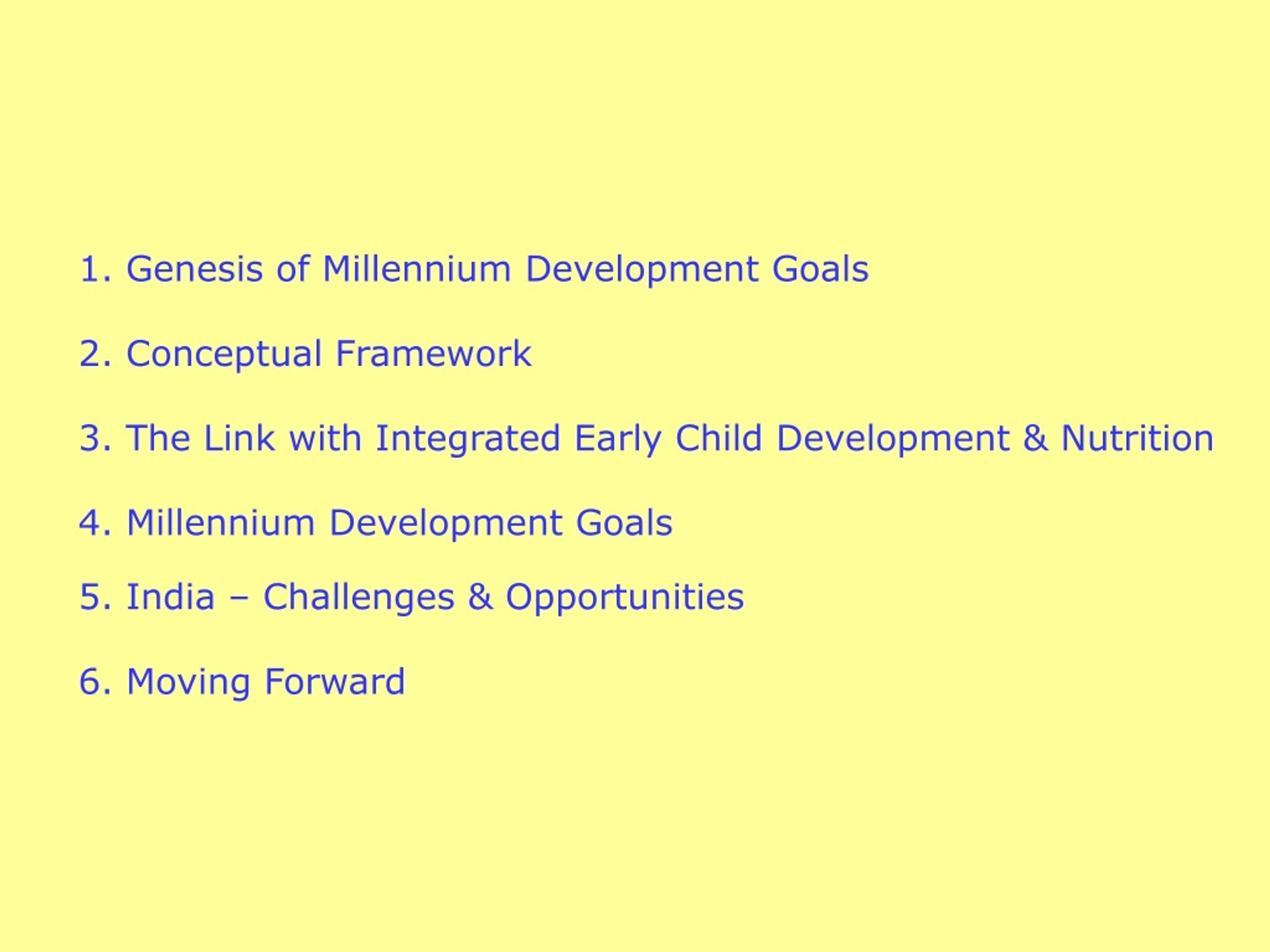 1. Genesis of Millennium Development Goals

2. Conceptual Framework

3. The Link with Integrated Early Child Development & Nutrition

4. Millennium Development Goals

5. India – Challenges & Opportunities

6. Moving Forward